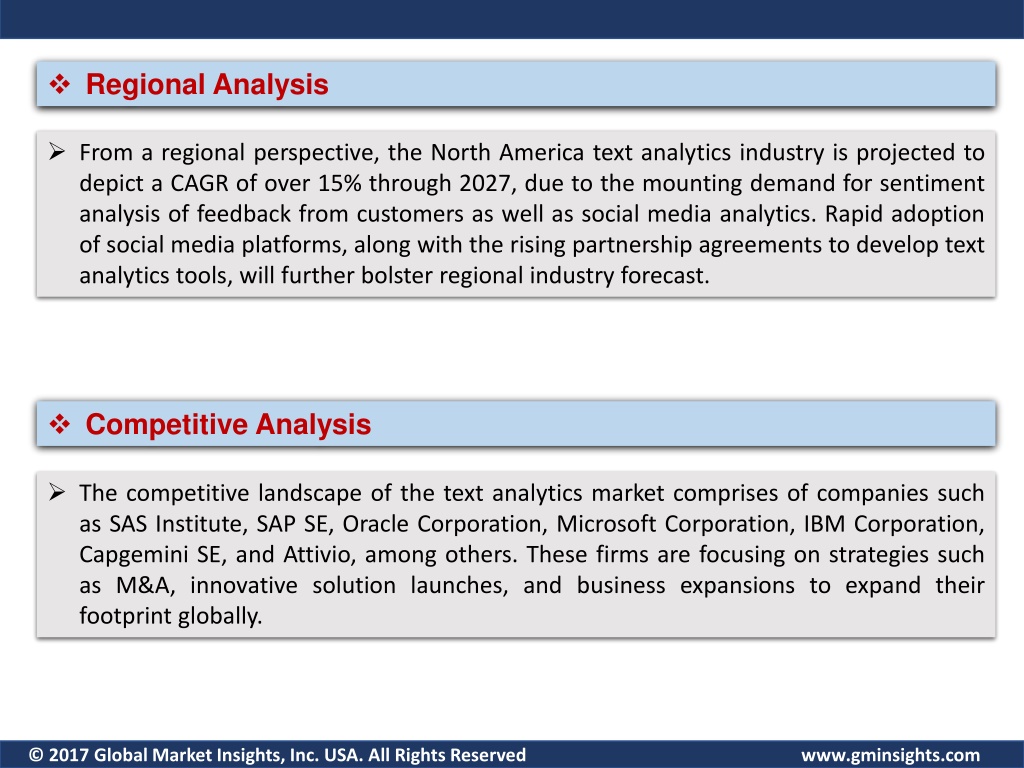 ❖ Regional Analysis

➢ From a regional perspective, the North America text analytics industry is projected to depict a CAGR of over 15% through 2027, due to the mounting demand for sentiment analysis of feedback from customers as well as social media analytics. Rapid adoption of social media platforms, along with the rising partnership agreements to develop text analytics tools, will further bolster regional industry forecast.

❖ Competitive Analysis

➢ The competitive landscape of the text analytics market comprises of companies such as SAS Institute, SAP SE, Oracle Corporation, Microsoft Corporation, IBM Corporation, Capgemini SE, and Attivio, among others. These firms are focusing on strategies such as M&A, innovative solution launches, and business expansions to expand their footprint globally.

© 2017 Global Market Insights, Inc. USA. All Rights Reserved

www.gminsights.com